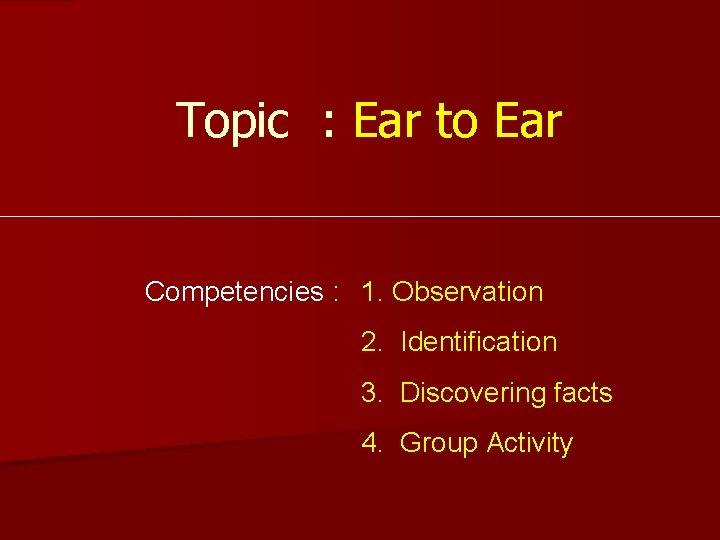 Topic : Ear to Ear

Competencies : 1. Observation
2. Identification
3. Discovering facts
4. Group Activity